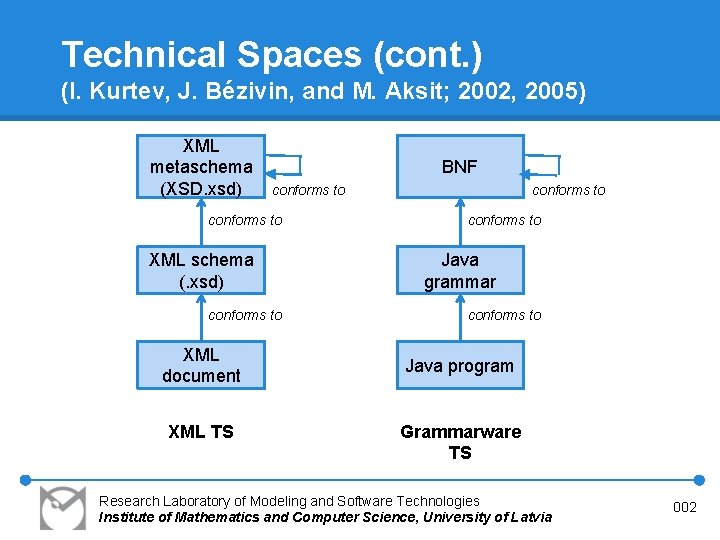 Technical Spaces (cont.)
(I. Kurtev, J. Bézivin, and M. Aksit; 2002, 2005)

XML metaschema (XSD.xsd)

conforms to

conforms to

XML schema (.xsd)

conforms to

XML document

XML TS

BNF

conforms to

conforms to

Java grammar

conforms to

Java program

Grammarware TS

Research Laboratory of Modeling and Software Technologies
Institute of Mathematics and Computer Science, University of Latvia

002